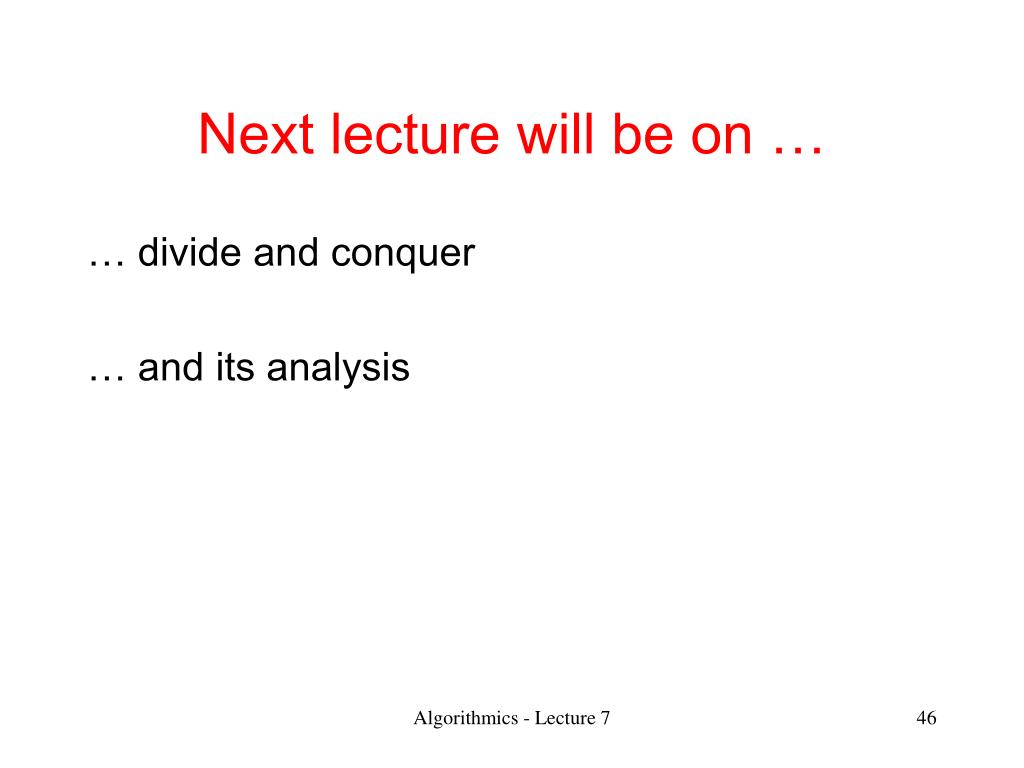 Next lecture will be on …

… divide and conquer

… and its analysis

Algorithmics - Lecture 7

46